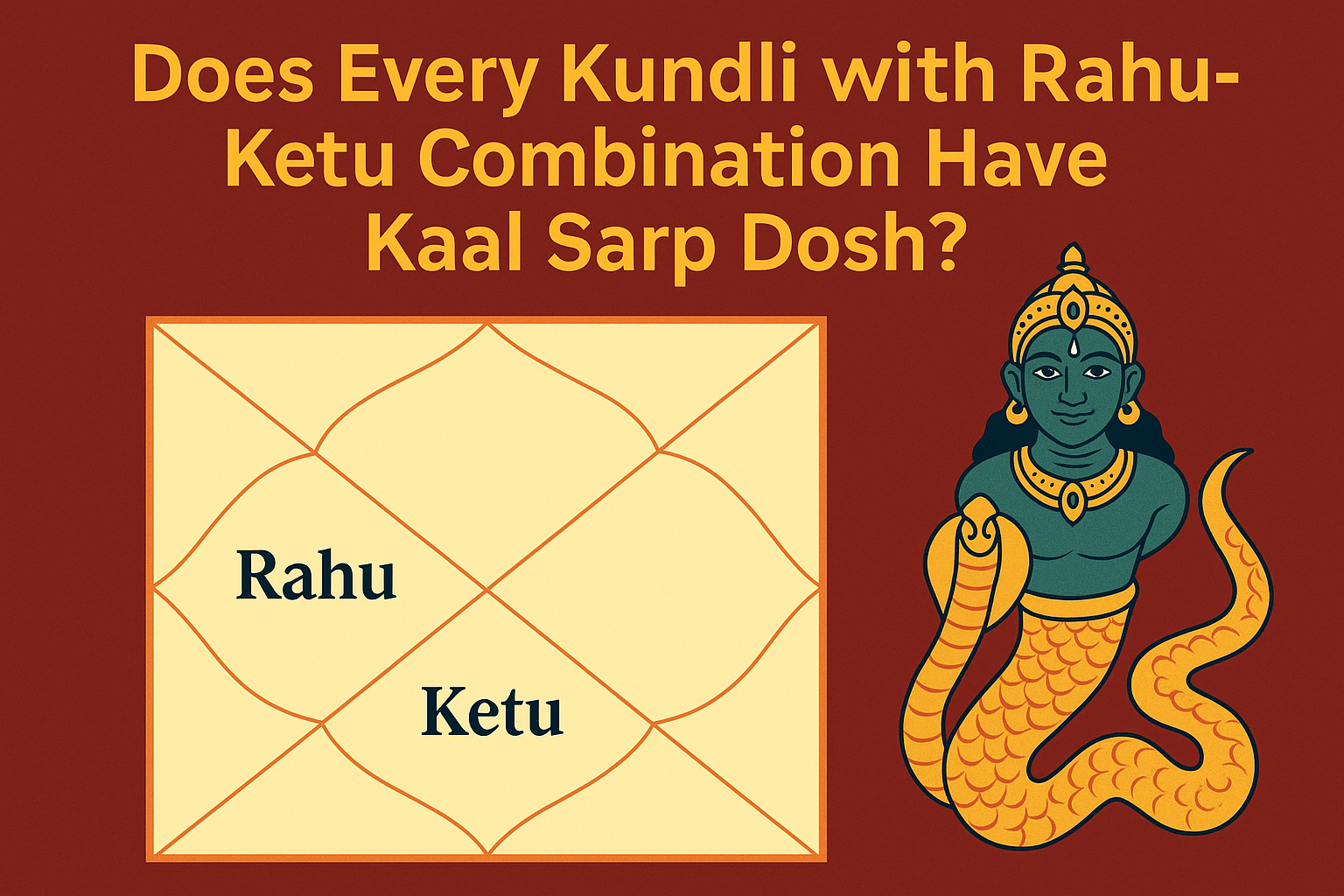 Does Every Kundli with Rahu-Ketu Combination Have Kaal Sarp Dosh?

Rahu

Ketu